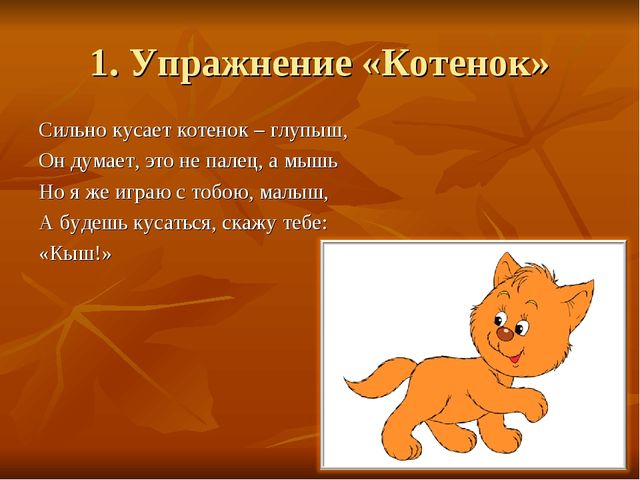 1. Упражнение «Котенок»

Сильно кусает котенок – глупыш,
Он думает, это не палец, а мышь
Но я же играю с тобою, малыш,
А будешь кусаться, скажу тебе:
«Кыш!»